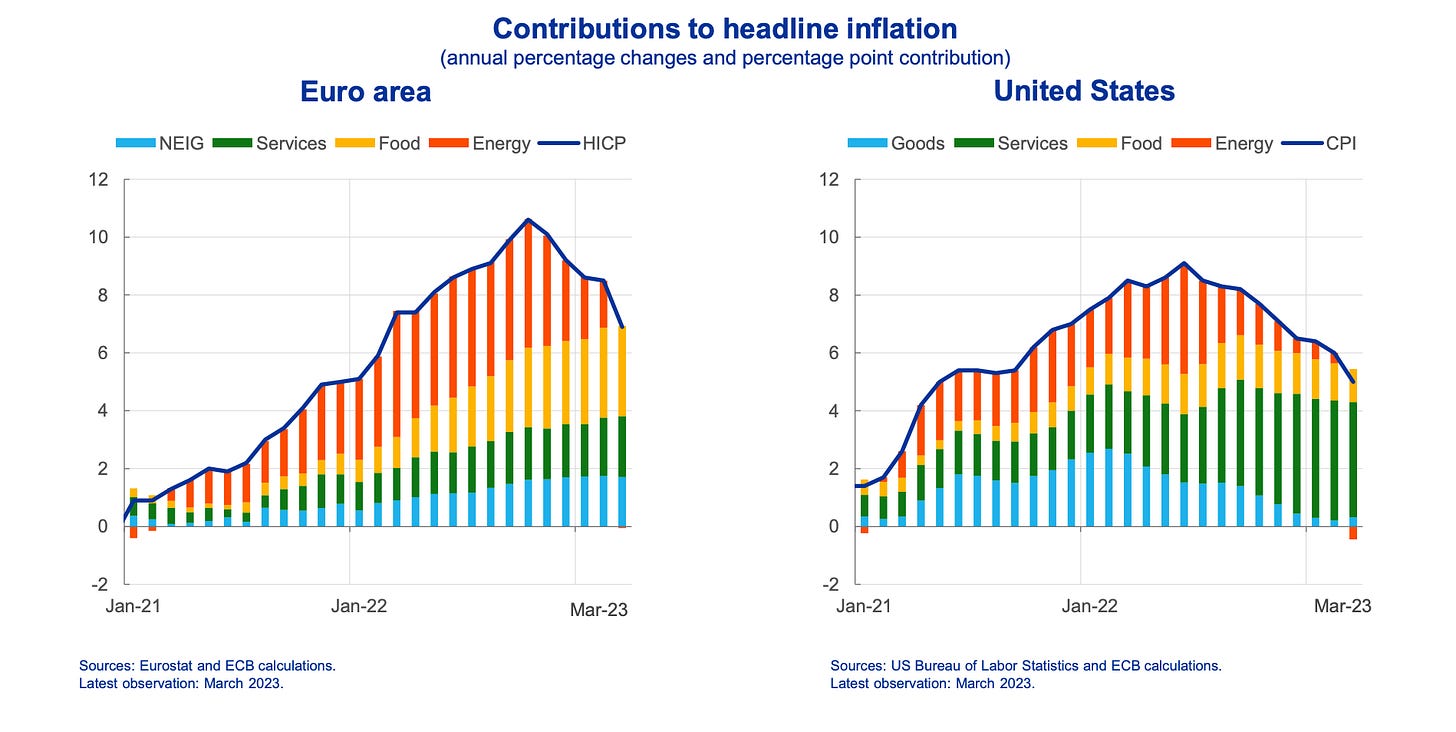 Contributions to headline inflation
(annual percentage changes and percentage point contribution)

Euro area

NEIG Services Food Energy HICP

12
10
8
6
4
2
0
-2

Jan-21 Jan-22 Mar-23

Sources: Eurostat and ECB calculations.
Latest observation: March 2023.

United States

Goods Services Food Energy CPI

12
10
8
6
4
2
0
-2

Jan-21 Jan-22 Mar-23

Sources: US Bureau of Labor Statistics and ECB calculations.
Latest observation: March 2023.